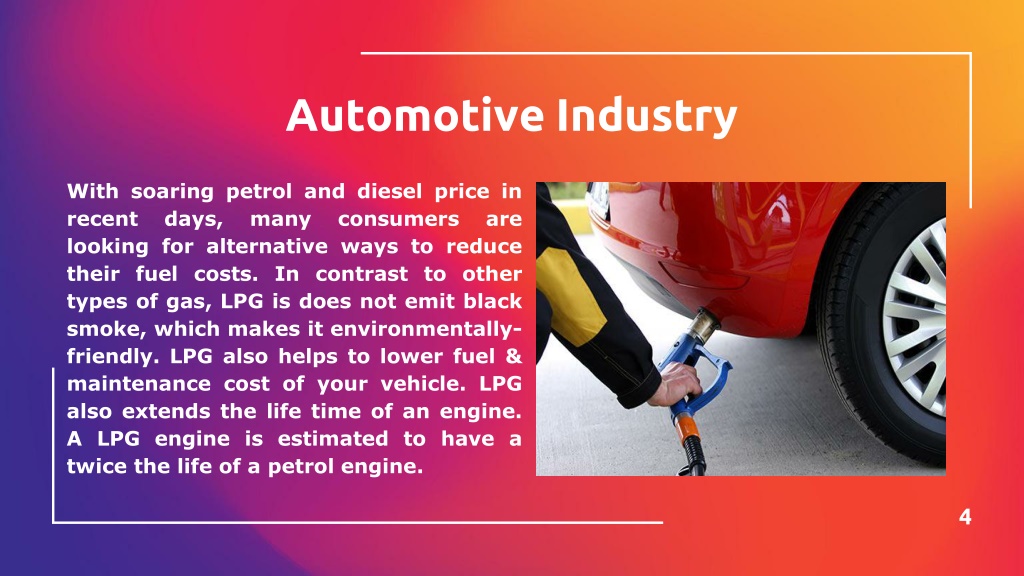 Automotive Industry

With soaring petrol and diesel price in recent days, many consumers are looking for alternative ways to reduce their fuel costs. In contrast to other types of gas, LPG is does not emit black smoke, which makes it environmentally-friendly. LPG also helps to lower fuel & maintenance cost of your vehicle. LPG also extends the life time of an engine. A LPG engine is estimated to have a twice the life of a petrol engine.

4